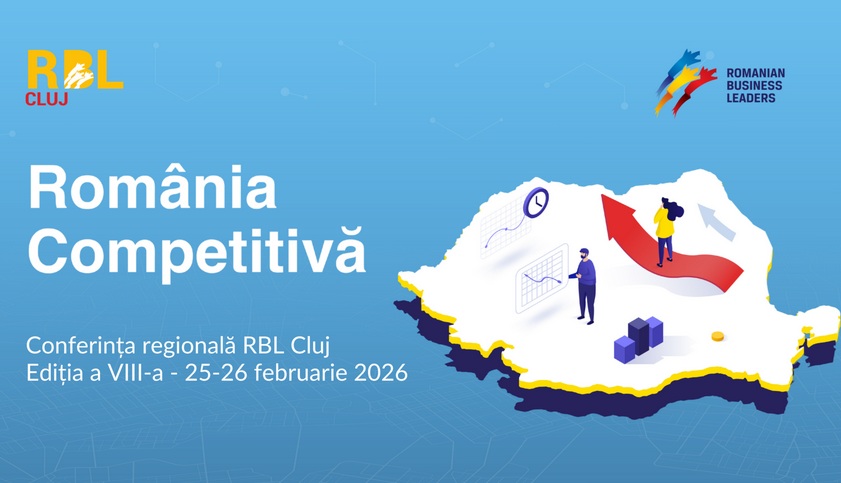 RBL
CLUJ

ROMANIAN
BUSINESS
LEADERS

România
Competitivă

Conferința regională RBL Cluj
Ediția a VIII-a - 25-26 februarie 2026